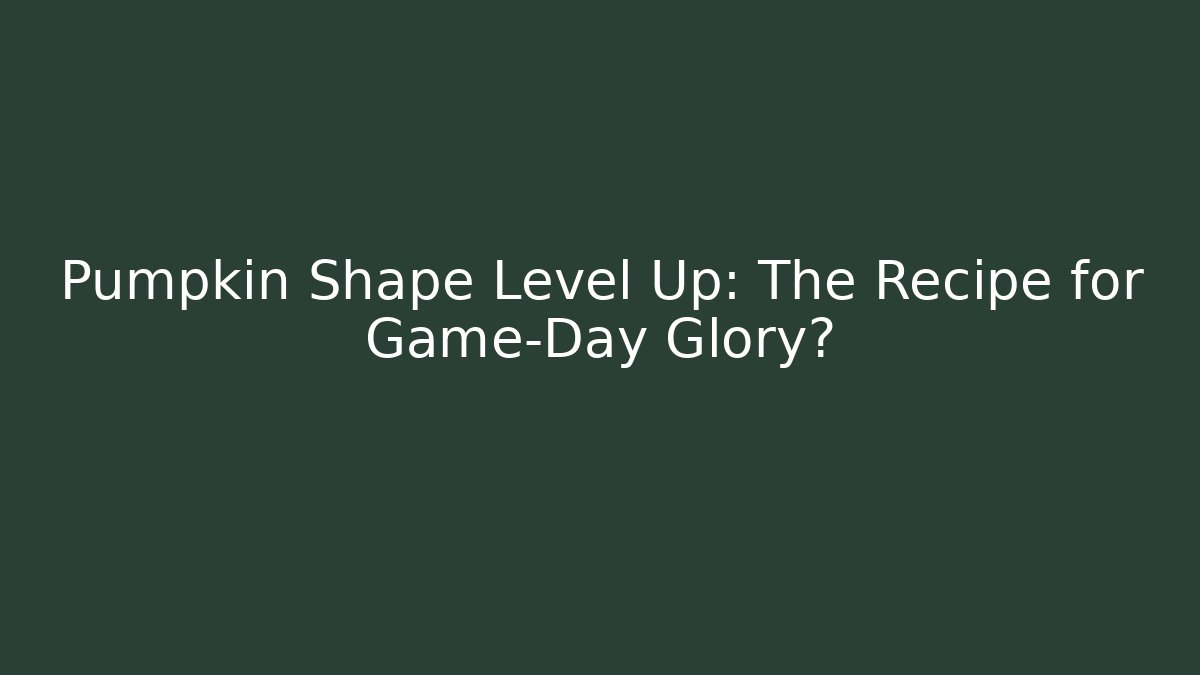 Pumpkin Shape Level Up: The Recipe for Game-Day Glory?